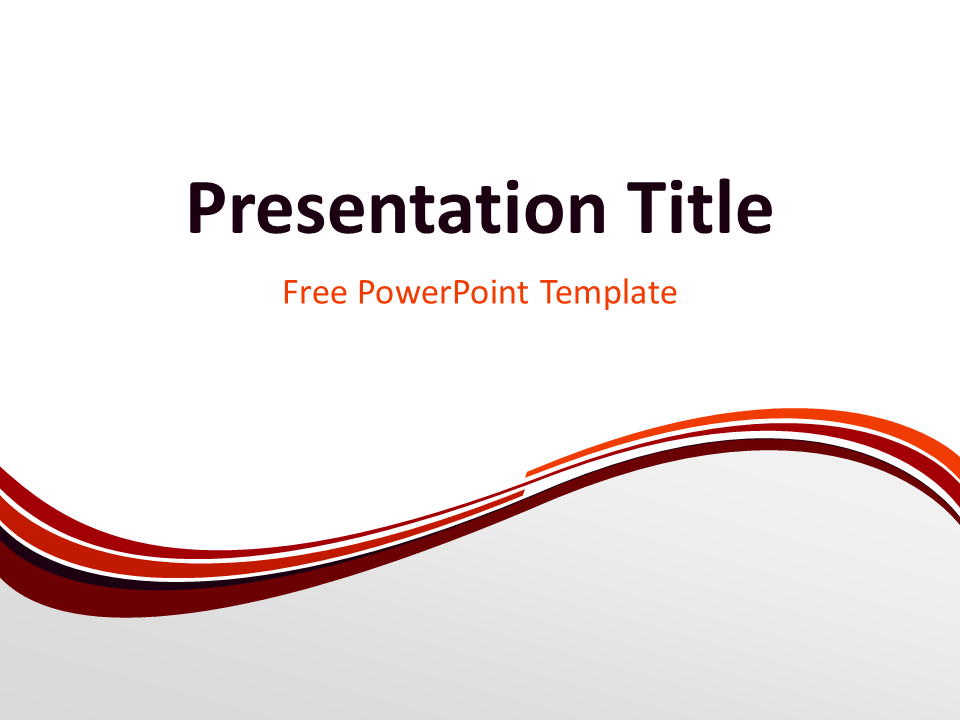 Presentation Title

Free PowerPoint Template